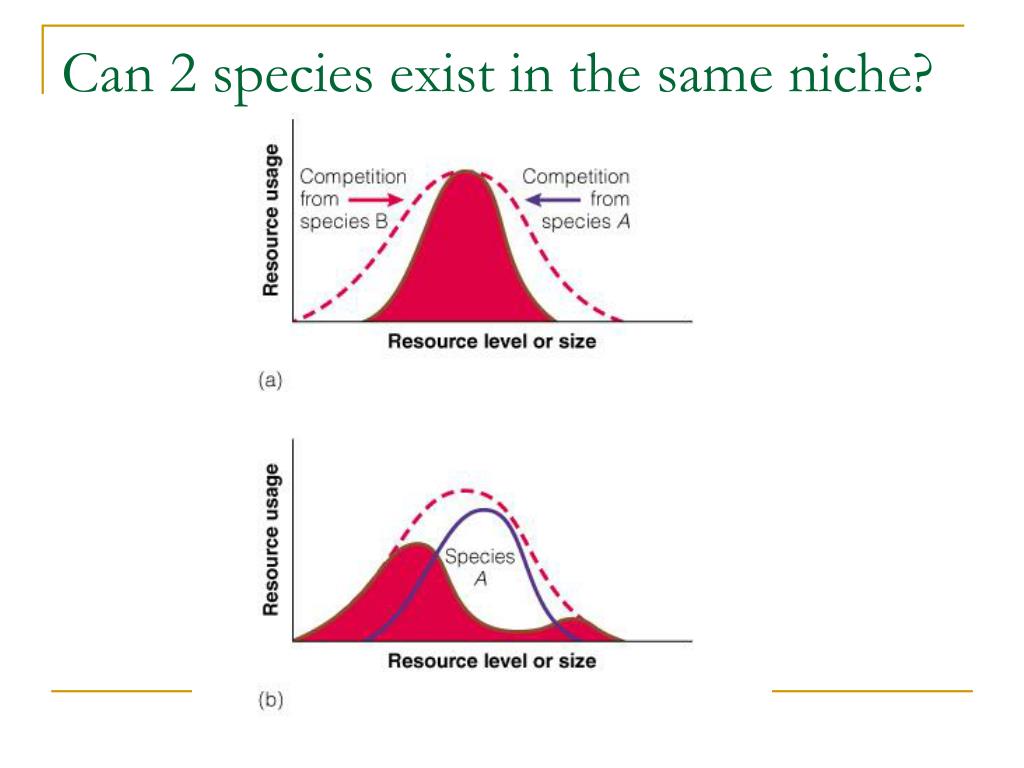 Can 2 species exist in the same niche?

Resource usage

Competition from species B

Competition from species A

Resource level or size

(a)

Resource usage

Species A

Resource level or size

(b)